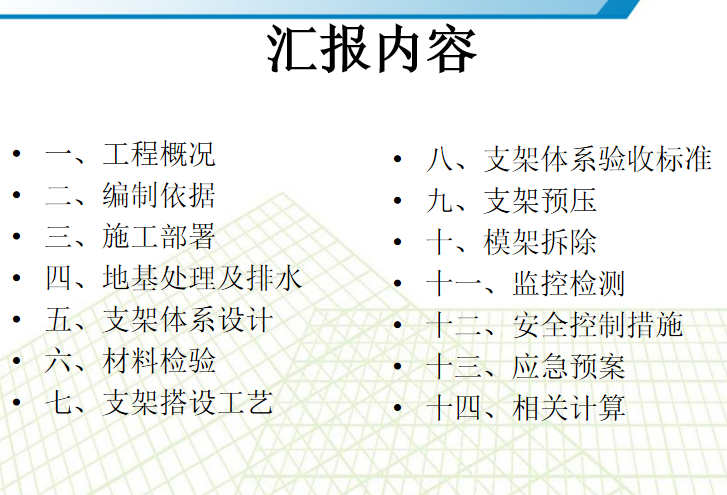 汇报内容

• 一、工程概况
• 二、编制依据
• 三、施工部署
• 四、地基处理及排水
• 五、支架体系设计
• 六、材料检验
• 七、支架搭设工艺

• 八、支架体系验收标准
• 九、支架预压
• 十、模架拆除
• 十一、监控检测
• 十二、安全控制措施
• 十三、应急预案
• 十四、相关计算